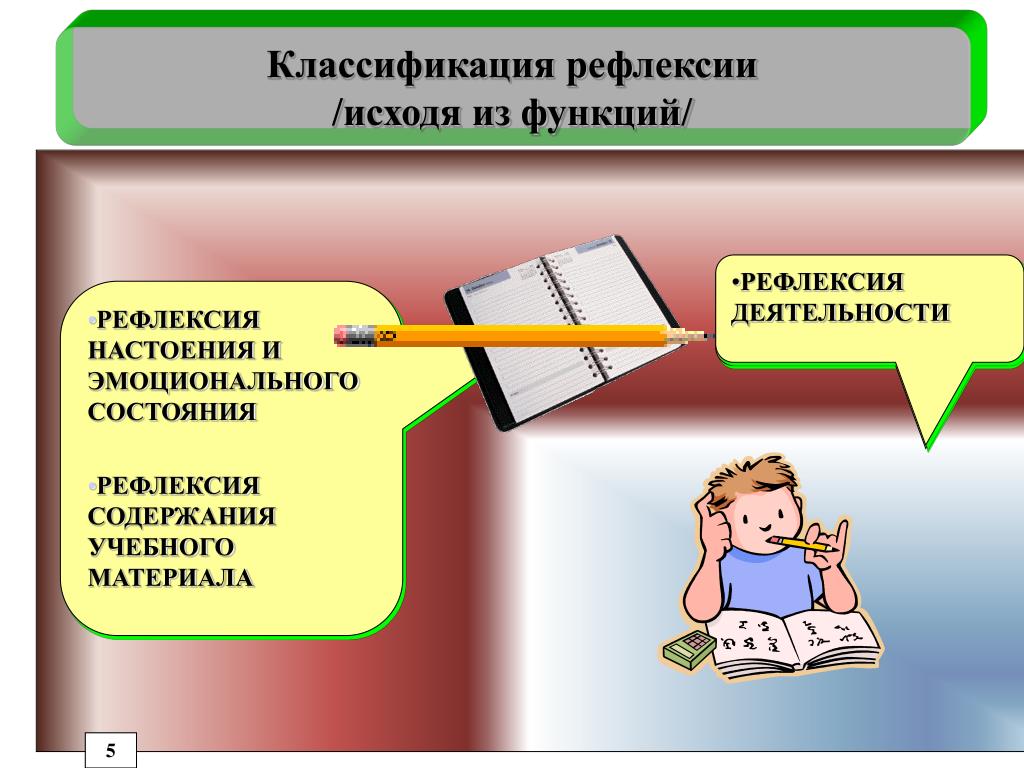 Классификация рефлексии
/исходя из функций/

•РЕФЛЕКСИЯ НАСТОЕНИЯ И ЭМОЦИОНАЛЬНОГО СОСТОЯНИЯ

•РЕФЛЕКСИЯ СОДЕРЖАНИЯ УЧЕБНОГО МАТЕРИАЛА

•РЕФЛЕКСИЯ ДЕЯТЕЛЬНОСТИ

5